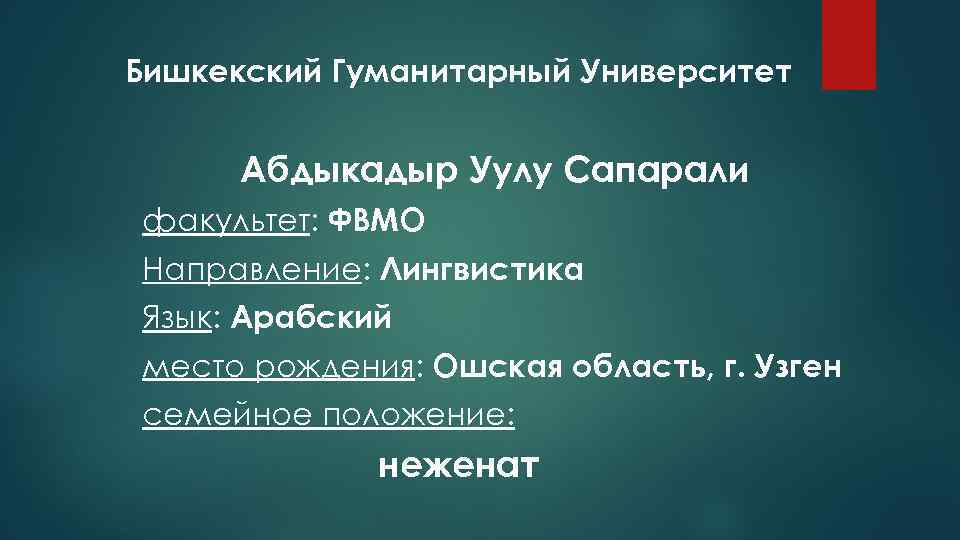 Бишкекский Гуманитарный Университет

Абдыкадыр Уулу Сапарали

факультет: ФВМО

Направление: Лингвистика

Язык: Арабский

место рождения: Ошская область, г. Узген

семейное положение:

неженат